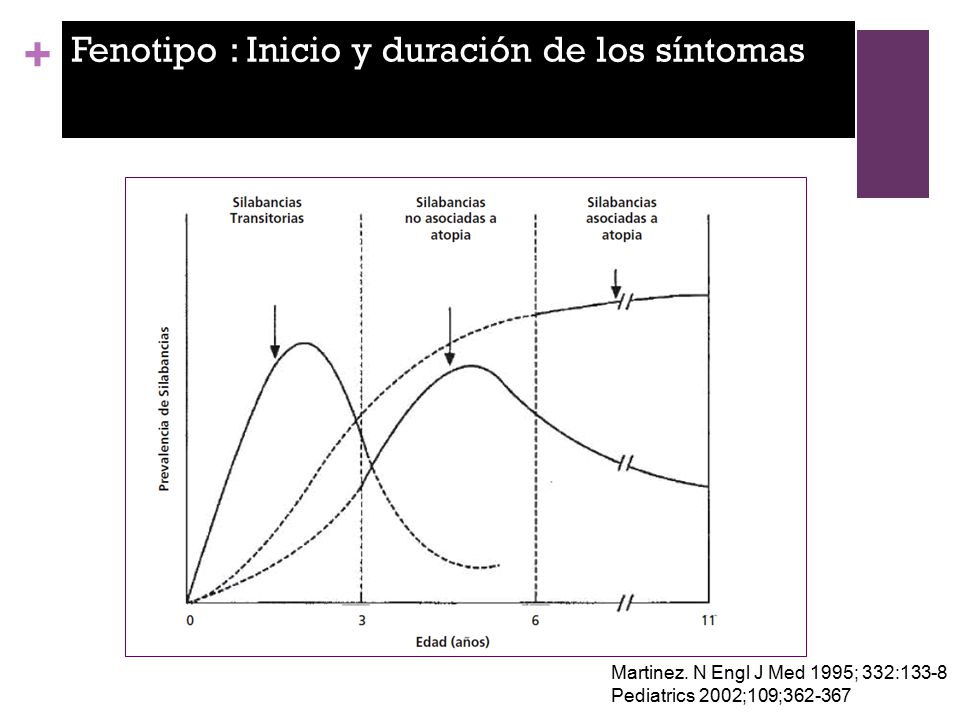 + Fenotipo : Inicio y duración de los síntomas

Silabancias Transitorias

Silabancias no asociadas a atopia

Silabancias asociadas a atopia

Prevalencia de Silabancias

0
3
6
11

Edad (años)

Martinez. N Engl J Med 1995; 332:133-8
Pediatrics 2002;109;362-367